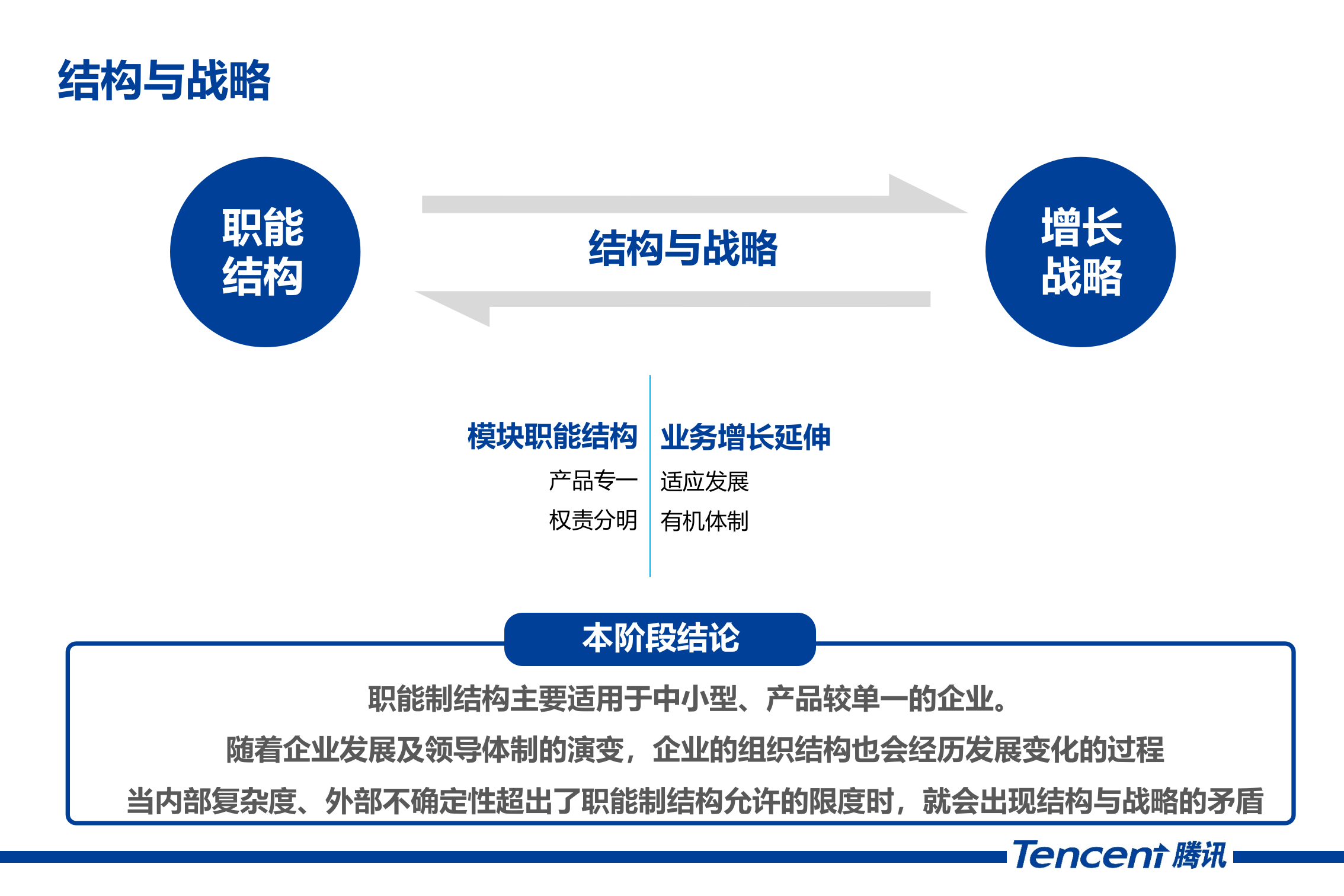 结构与战略

职能结构

结构与战略

增长战略

模块职能结构
产品专一
权责分明

业务增长延伸
适应发展
有机体制

本阶段结论

职能制结构主要适用于中小型、产品较单一的企业。
随着企业发展及领导体制的演变，企业的组织结构也会经历发展变化的过程
当内部复杂度、外部不确定性超出了职能制结构允许的限度时，就会出现结构与战略的矛盾

Tencent 腾讯